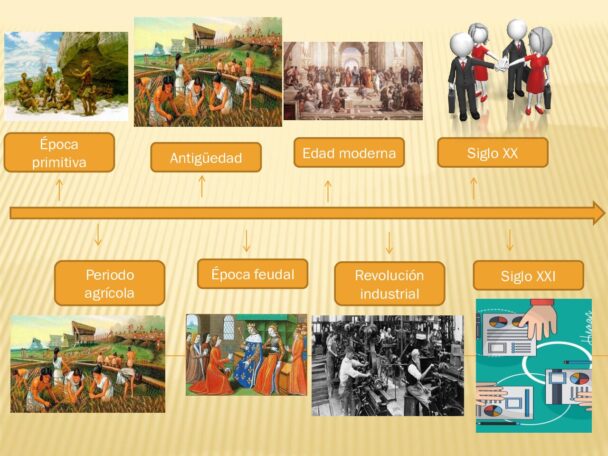 Época primitiva

Antigüedad

Edad moderna

Siglo XX

Periodo agrícola

Época feudal

Revolución industrial

Siglo XXI